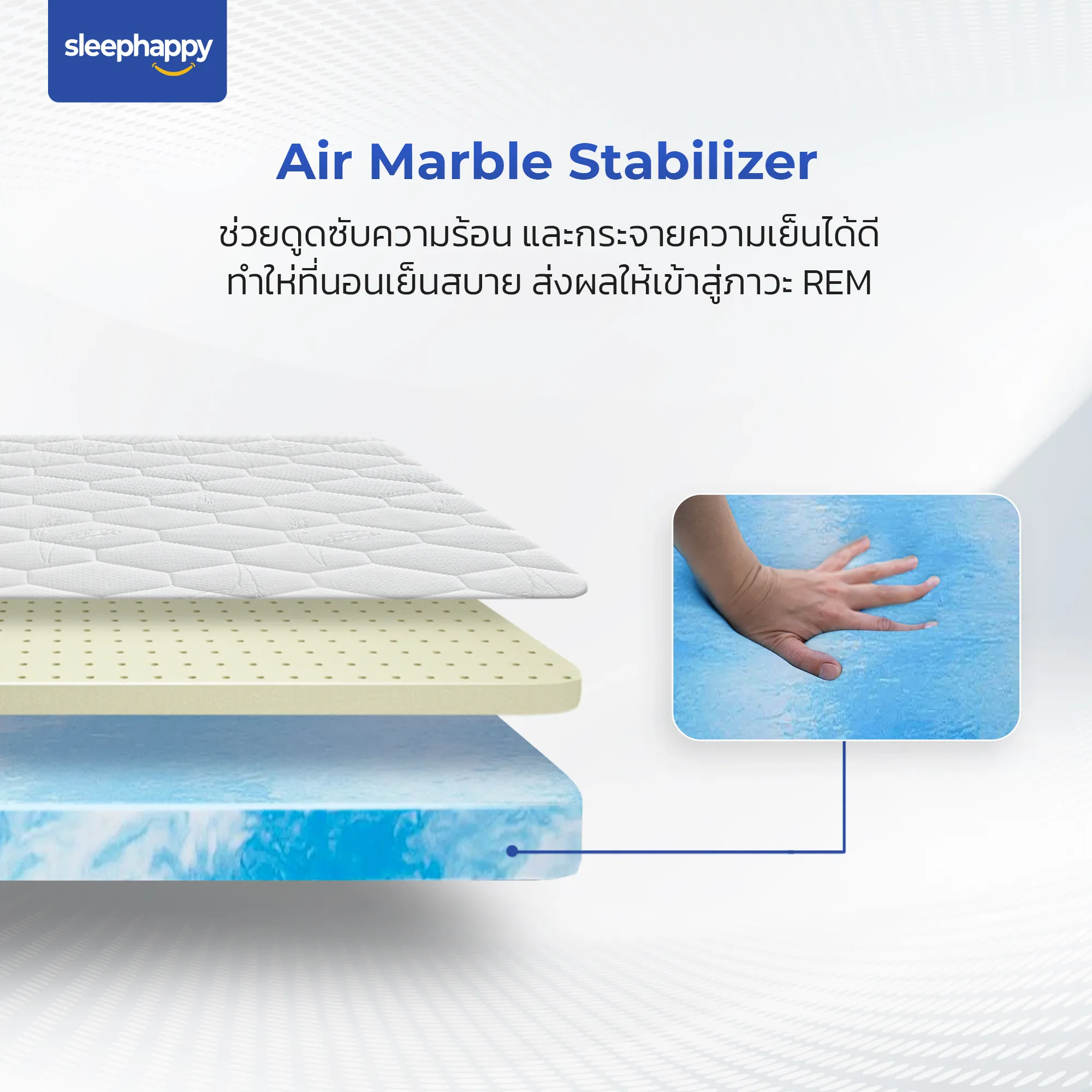 sleephappy

Air Marble Stabilizer

ช่วยดูดซับความร้อน และกระจายความเย็นได้ดี ทำให้ที่นอนเย็นสบาย ส่งผลให้เข้าสู่ภาวะ REM